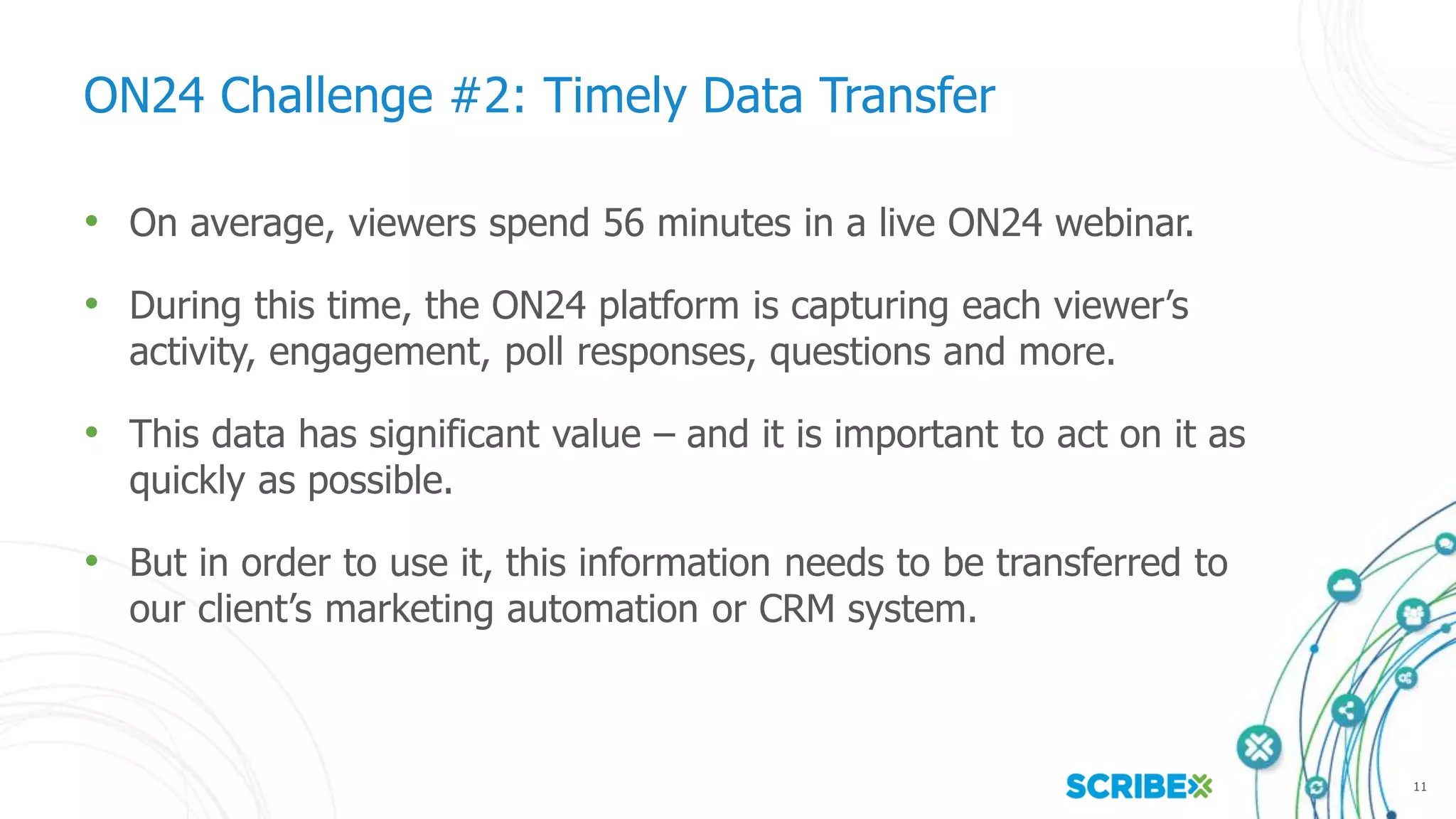 ON24 Challenge #2: Timely Data Transfer

• On average, viewers spend 56 minutes in a live ON24 webinar.

• During this time, the ON24 platform is capturing each viewer's activity, engagement, poll responses, questions and more.

• This data has significant value – and it is important to act on it as quickly as possible.

• But in order to use it, this information needs to be transferred to our client's marketing automation or CRM system.

SCRIBE

11